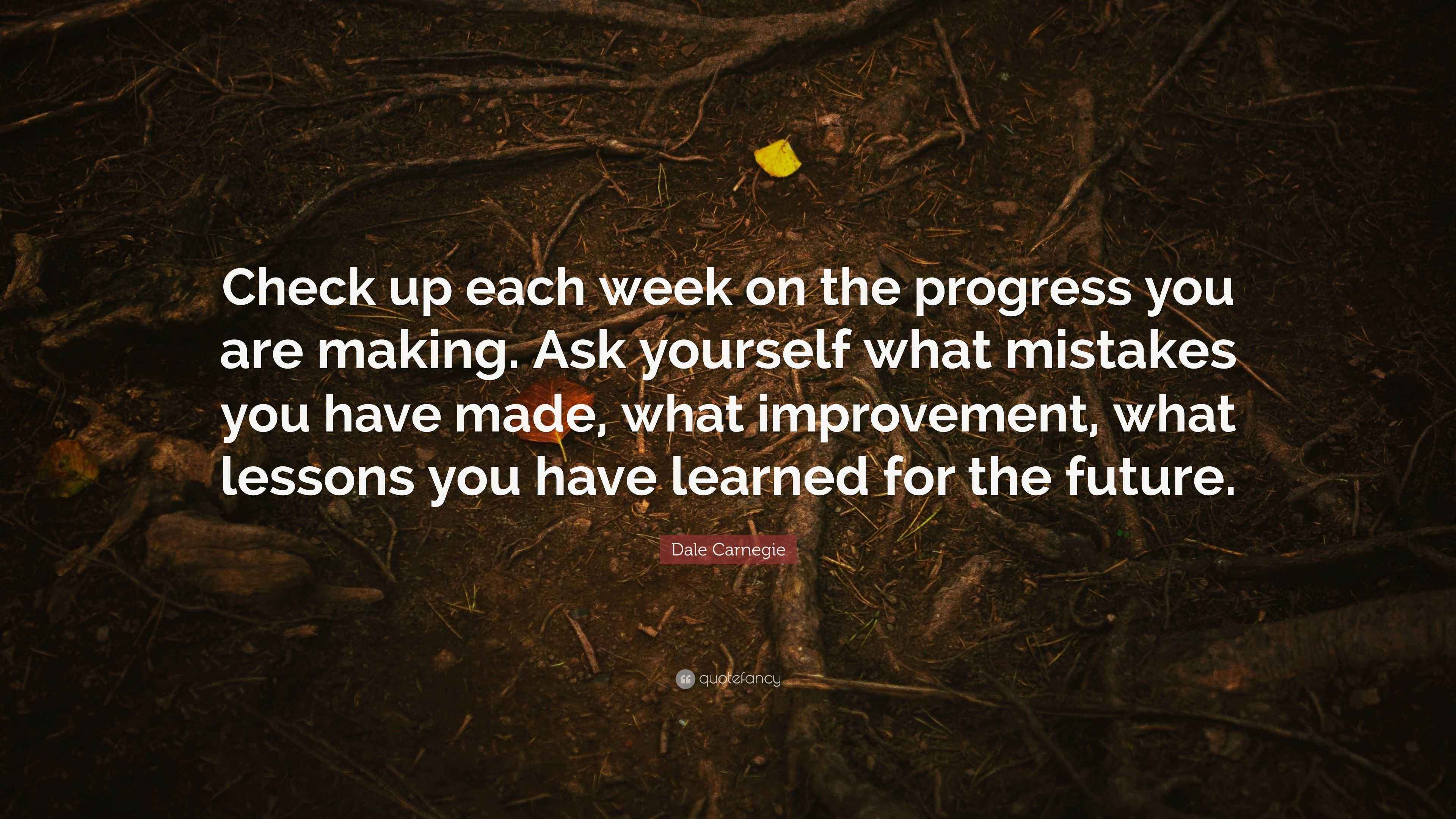 Check up each week on the progress you are making. Ask yourself what mistakes you have made, what improvement, what lessons you have learned for the future.

Dale Carnegie

quotefancy